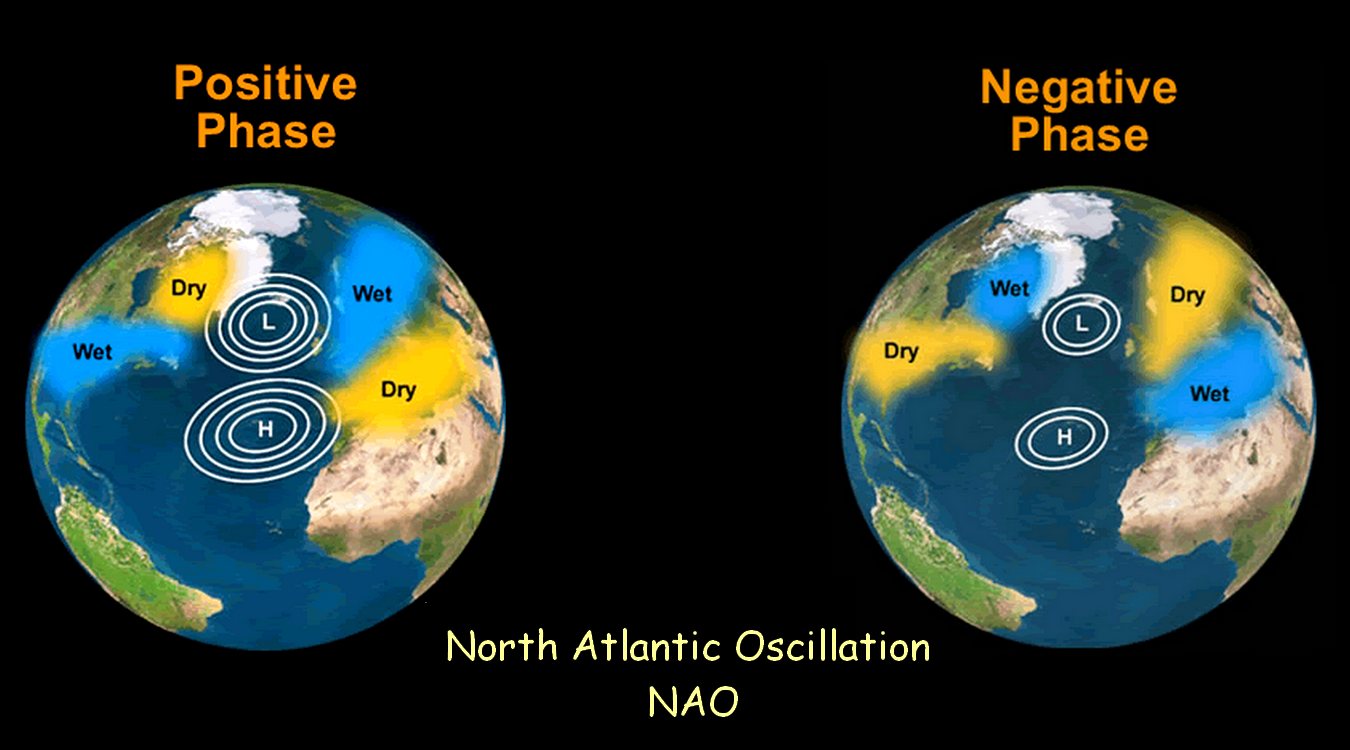 Positive Phase

Dry
Wet
L
Wet
Dry
H

Negative Phase

Wet
Dry
L
Dry
Wet
H

North Atlantic Oscillation
NAO